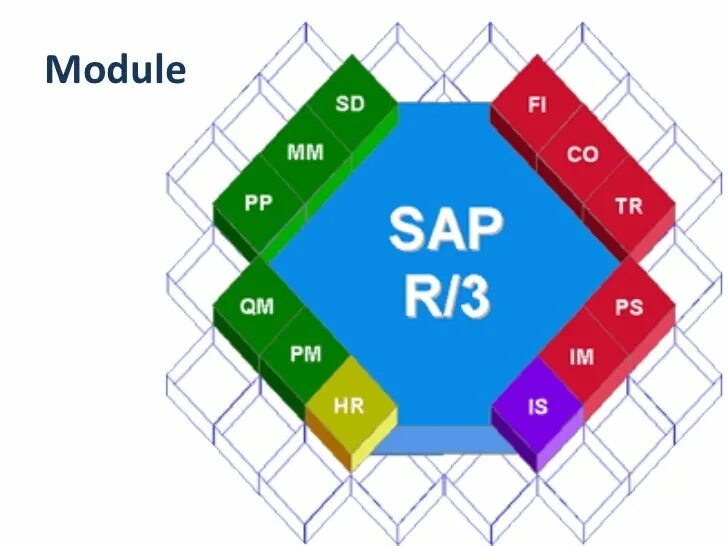 Module

SD
MM
PP

FI
CO
TR

SAP
R/3

QM
PM
HR

PS
IM
IS